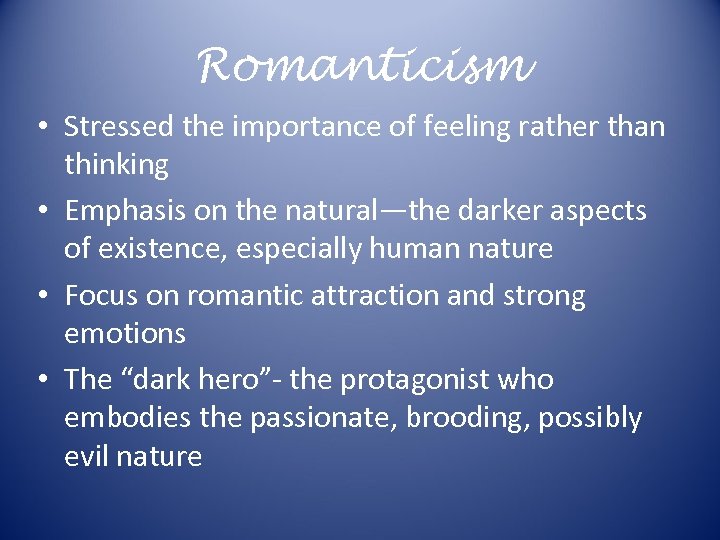 Romanticism

• Stressed the importance of feeling rather than thinking

• Emphasis on the natural—the darker aspects of existence, especially human nature

• Focus on romantic attraction and strong emotions

• The “dark hero”- the protagonist who embodies the passionate, brooding, possibly evil nature